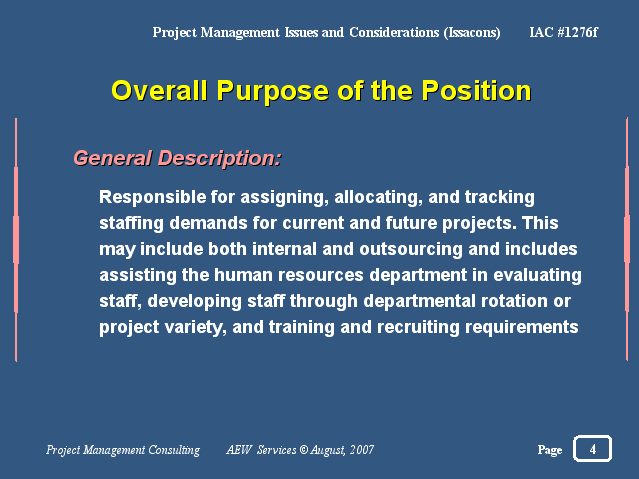 Project Management Issues and Considerations (Issacons) IAC #1276f

Overall Purpose of the Position

General Description:

Responsible for assigning, allocating, and tracking staffing demands for current and future projects. This may include both internal and outsourcing and includes assisting the human resources department in evaluating staff, developing staff through departmental rotation or project variety, and training and recruiting requirements

Project Management Consulting AEW Services © August, 2007 Page 4